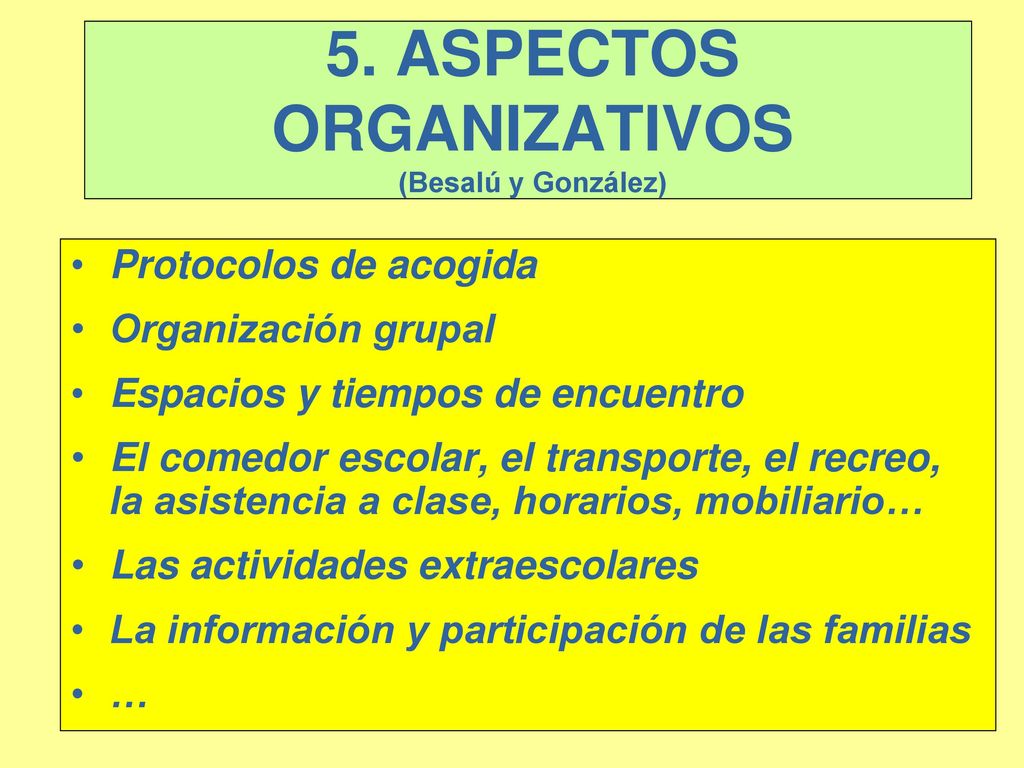 5. ASPECTOS ORGANIZATIVOS
(Besalú y González)

• Protocolos de acogida
• Organización grupal
• Espacios y tiempos de encuentro
• El comedor escolar, el transporte, el recreo, la asistencia a clase, horarios, mobiliario…
• Las actividades extraescolares
• La información y participación de las familias
• …